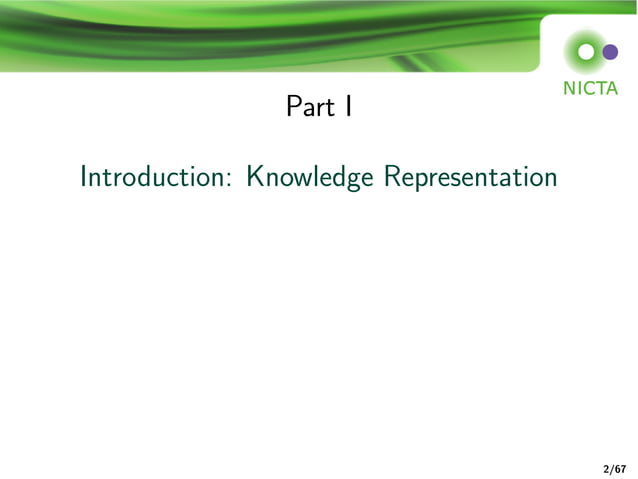 NICTA

Part I

Introduction: Knowledge Representation

2/67